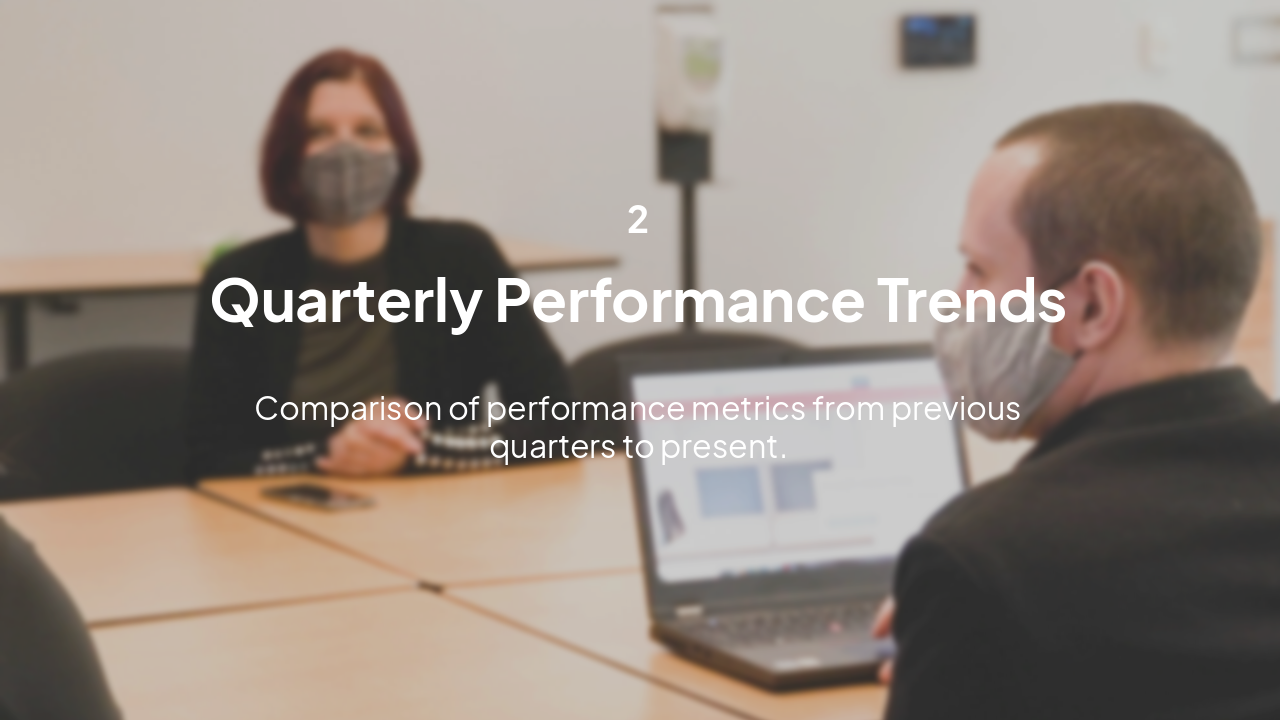 2

Quarterly Performance Trends

Comparison of performance metrics from previous quarters to present.